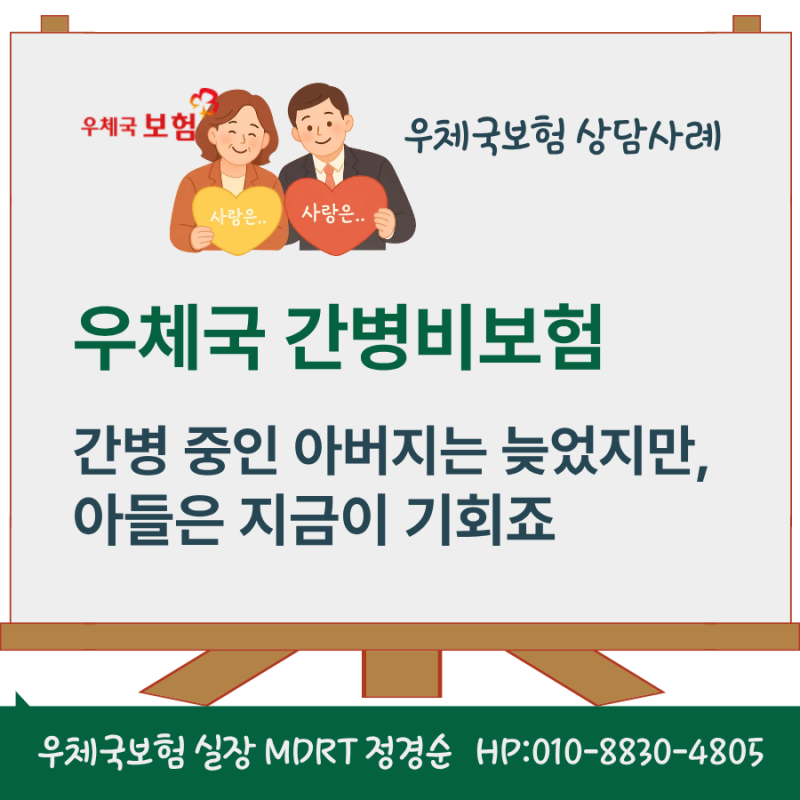 우체국 보험

사랑은..

사랑은..

우체국보험 상담사례

우체국 간병비보험

간병 중인 아버지는 늦었지만, 아들은 지금이 기회죠

우체국보험 실장 MDRT 정경순 HP:010-8830-4805